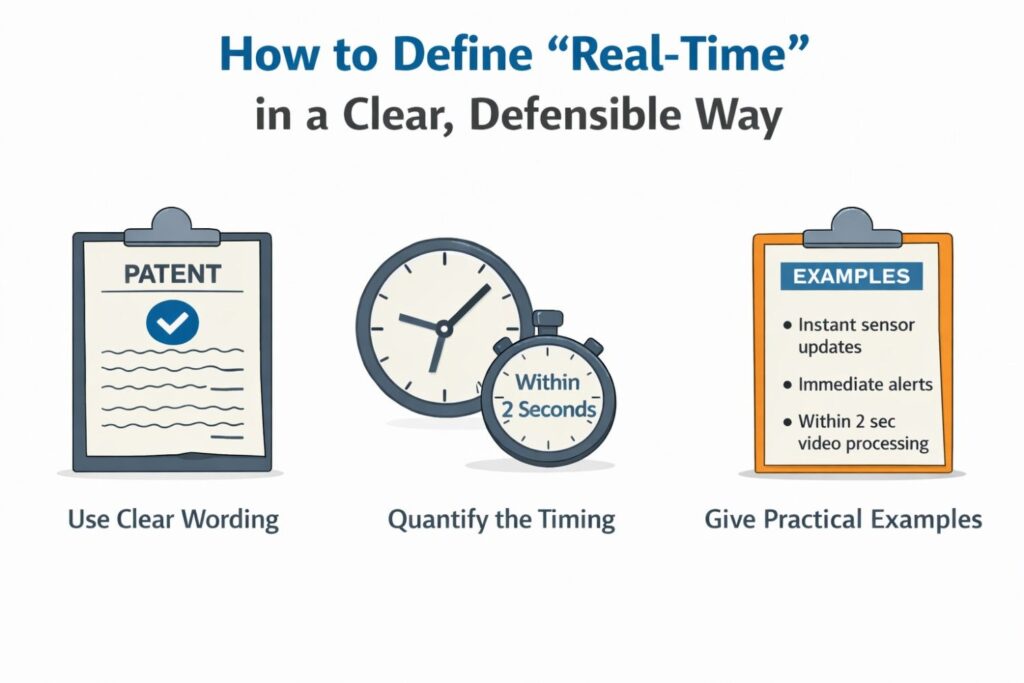 How to Define “Real-Time”
in a Clear, Defensible Way

PATENT

Use Clear Wording

Within 2 Seconds

Quantify the Timing

EXAMPLES

• Instant sensor updates
• Immediate alerts
• Within 2 sec video processing

Give Practical Examples